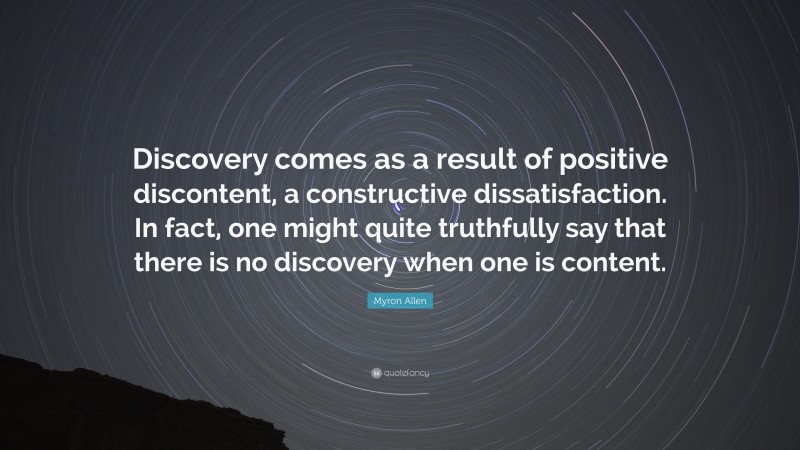 Discovery comes as a result of positive discontent, a constructive dissatisfaction. In fact, one might quite truthfully say that there is no discovery when one is content.

Myron Allen

quotefancy